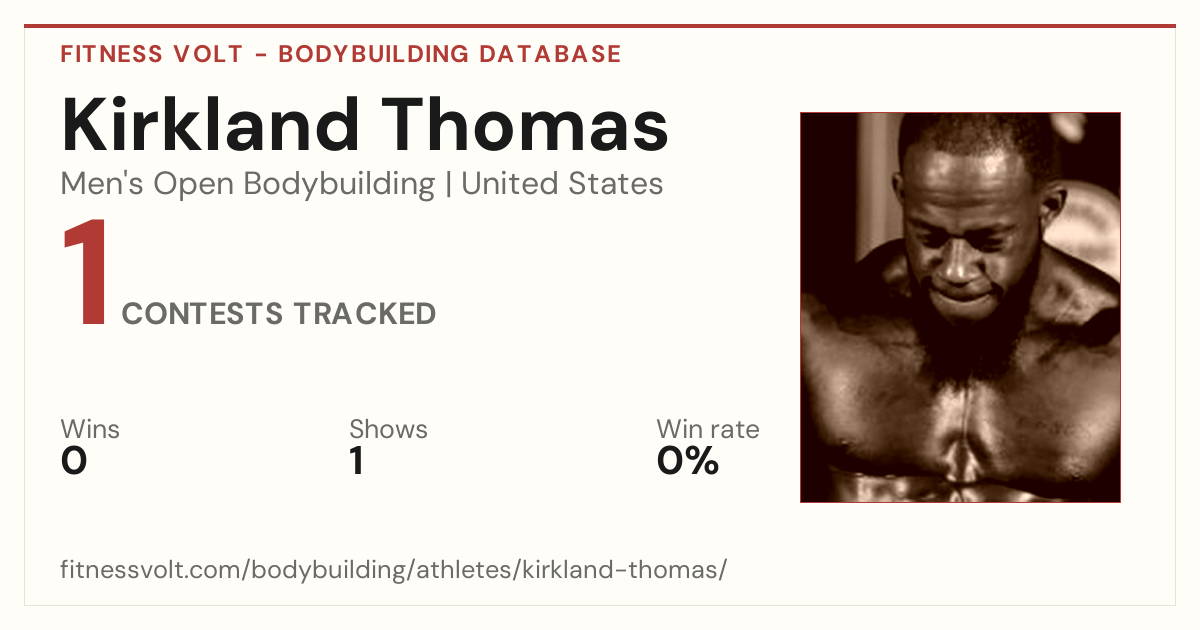 FITNESS VOLT - BODYBUILDING DATABASE

Kirkland Thomas

Men's Open Bodybuilding | United States

1 CONTESTS TRACKED

Wins
0

Shows
1

Win rate
0%

fitnessvolt.com/bodybuilding/athletes/kirkland-thomas/